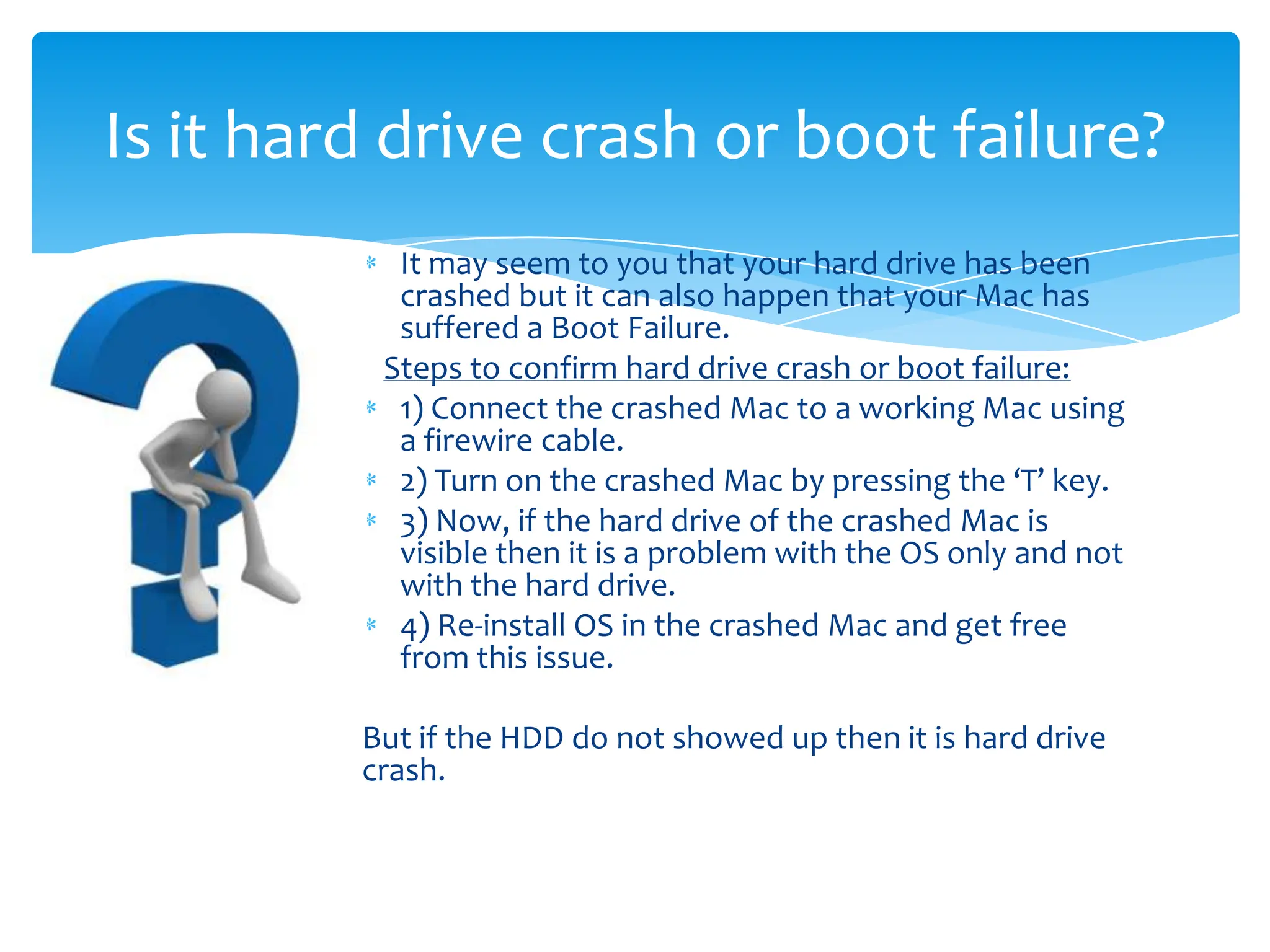 Is it hard drive crash or boot failure?

* It may seem to you that your hard drive has been crashed but it can also happen that your Mac has suffered a Boot Failure.

Steps to confirm hard drive crash or boot failure:

* 1) Connect the crashed Mac to a working Mac using a firewire cable.
* 2) Turn on the crashed Mac by pressing the ‘T’ key.
* 3) Now, if the hard drive of the crashed Mac is visible then it is a problem with the OS only and not with the hard drive.
* 4) Re-install OS in the crashed Mac and get free from this issue.

But if the HDD do not showed up then it is hard drive crash.